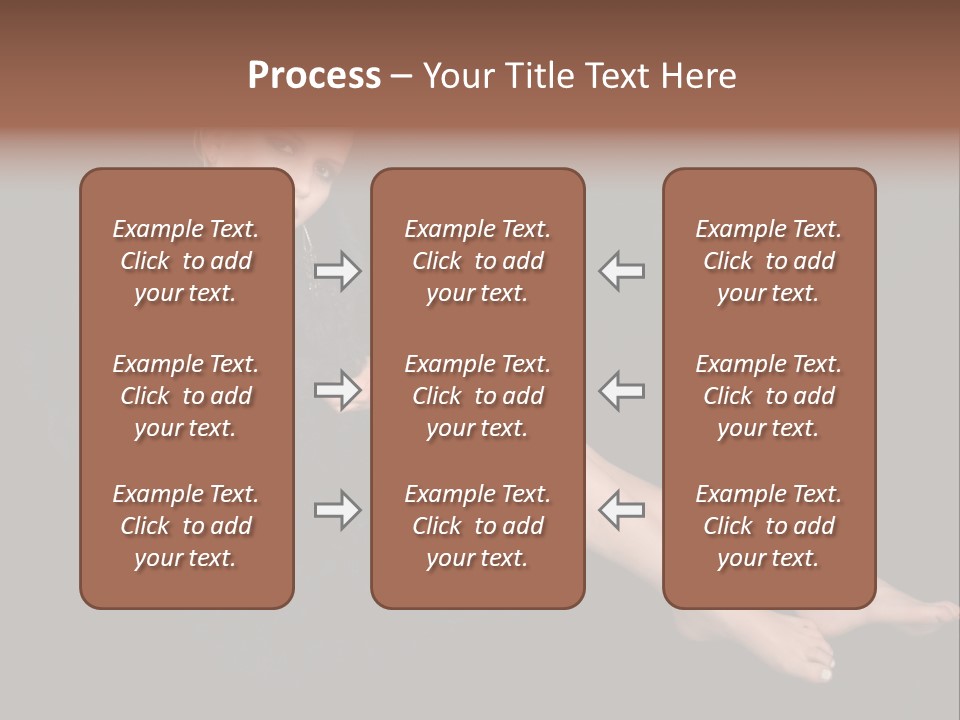 Process – Your Title Text Here

Example Text. Click to add your text.

Example Text. Click to add your text.

Example Text. Click to add your text.

Example Text. Click to add your text.

Example Text. Click to add your text.

Example Text. Click to add your text.

Example Text. Click to add your text.

Example Text. Click to add your text.

Example Text. Click to add your text.